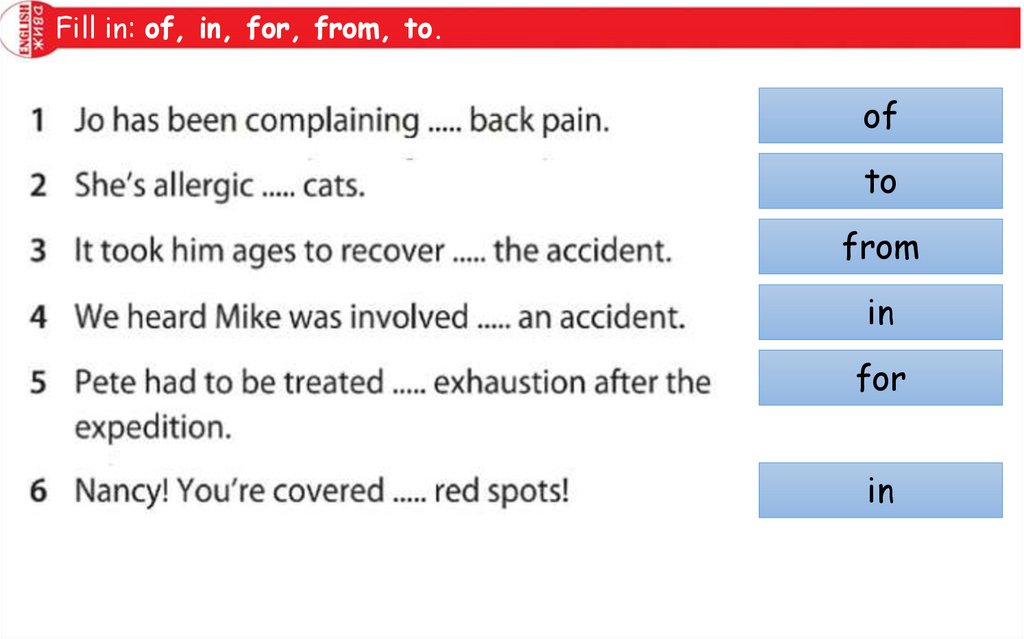 ENGLISH ДВИЖ

Fill in: of, in, for, from, to.

1 Jo has been complaining ..... back pain.

2 She's allergic ..... cats.

3 It took him ages to recover ..... the accident.

4 We heard Mike was involved ..... an accident.

5 Pete had to be treated ..... exhaustion after the expedition.

6 Nancy! You're covered ..... red spots!

of

to

from

in

for

in